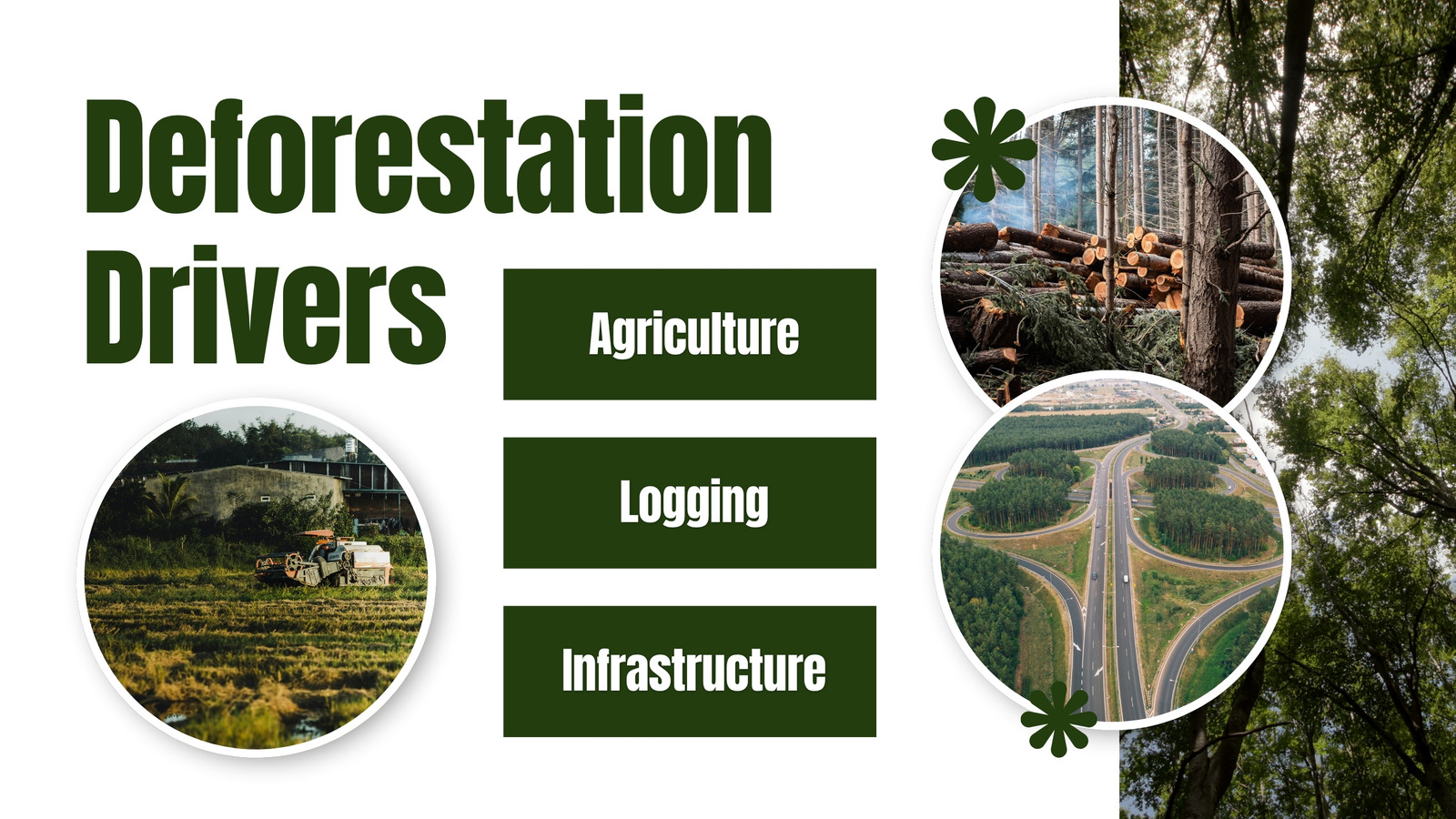 Deforestation Drivers

Agriculture

Logging

Infrastructure